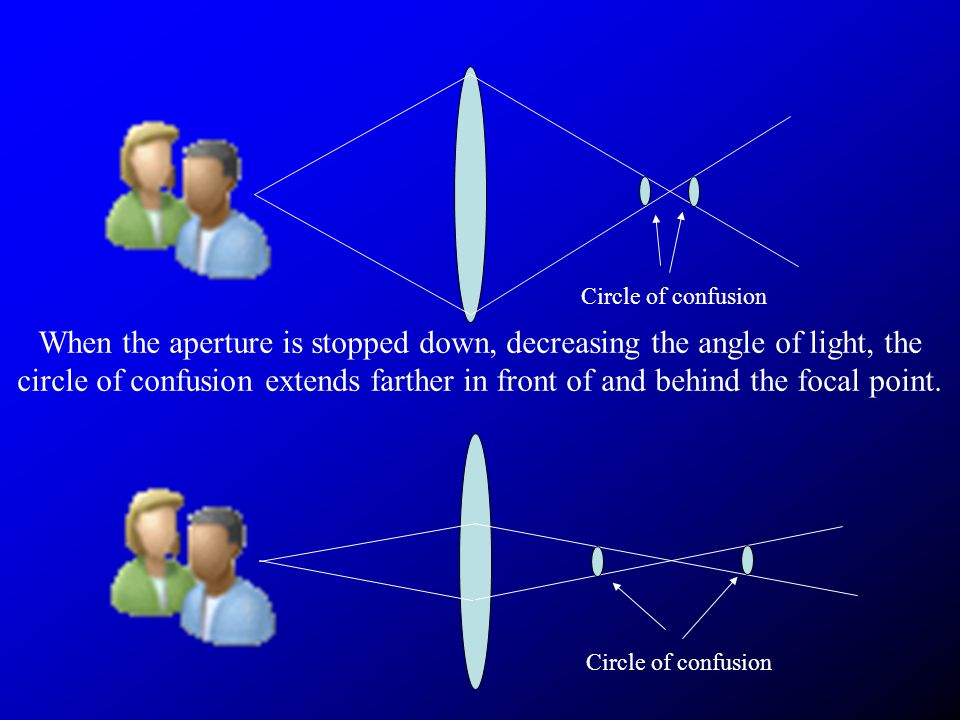 Circle of confusion

When the aperture is stopped down, decreasing the angle of light, the circle of confusion extends farther in front of and behind the focal point.

Circle of confusion